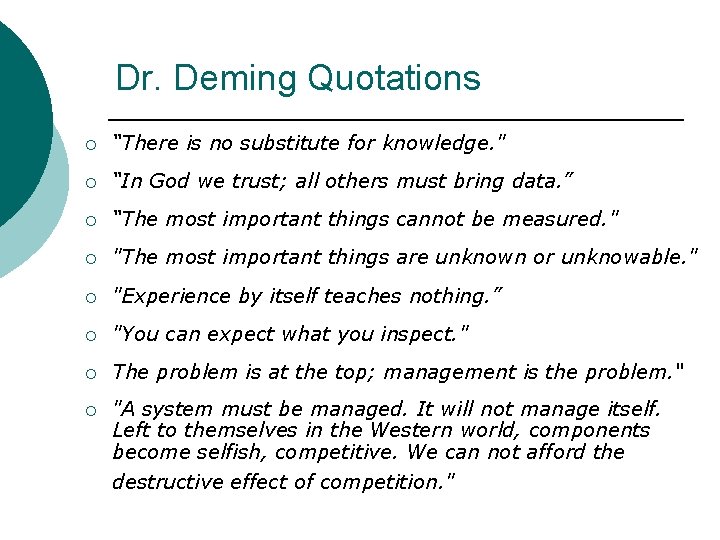 Dr. Deming Quotations

○ “There is no substitute for knowledge."

○ “In God we trust; all others must bring data.”

○ “The most important things cannot be measured."

○ "The most important things are unknown or unknowable."

○ "Experience by itself teaches nothing.”

○ "You can expect what you inspect."

○ The problem is at the top; management is the problem."

○ "A system must be managed. It will not manage itself. Left to themselves in the Western world, components become selfish, competitive. We can not afford the destructive effect of competition."